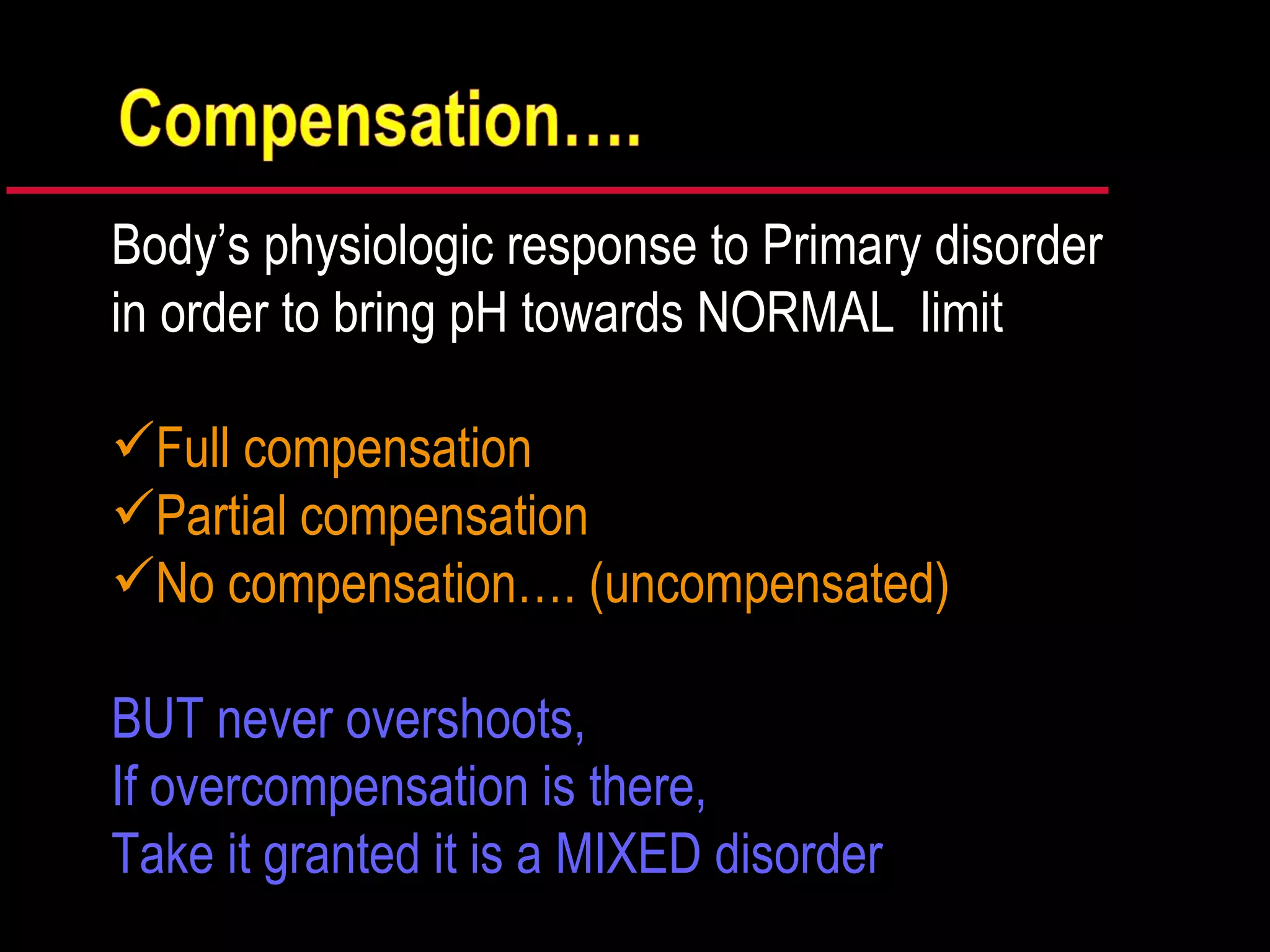 Compensation….

Body’s physiologic response to Primary disorder in order to bring pH towards NORMAL limit

✓Full compensation
✓Partial compensation
✓No compensation…. (uncompensated)

BUT never overshoots,
If overcompensation is there,
Take it granted it is a MIXED disorder